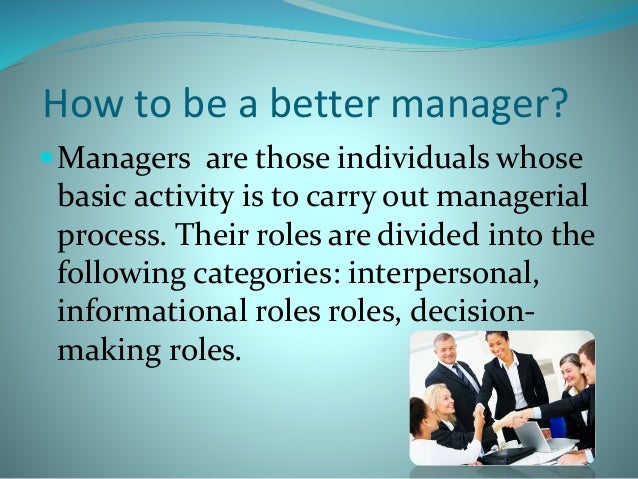 How to be a better manager?

Managers  are those individuals whose basic activity is to carry out managerial process. Their roles are divided into the following categories: interpersonal, informational roles roles, decision-making roles.